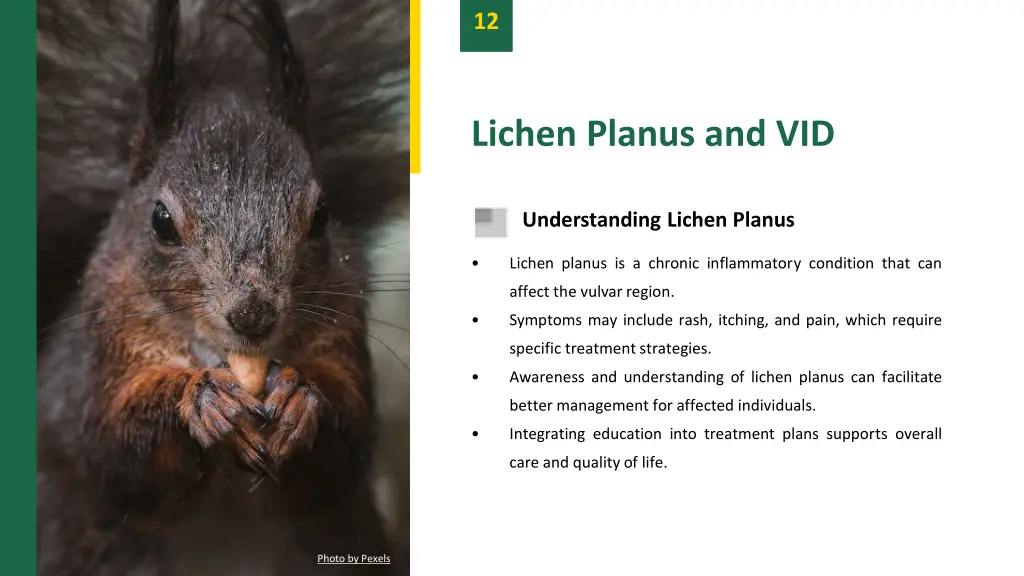 12

Lichen Planus and VID

Understanding Lichen Planus

• Lichen planus is a chronic inflammatory condition that can affect the vulvar region.

• Symptoms may include rash, itching, and pain, which require specific treatment strategies.

• Awareness and understanding of lichen planus can facilitate better management for affected individuals.

• Integrating education into treatment plans supports overall care and quality of life.

Photo by Pexels